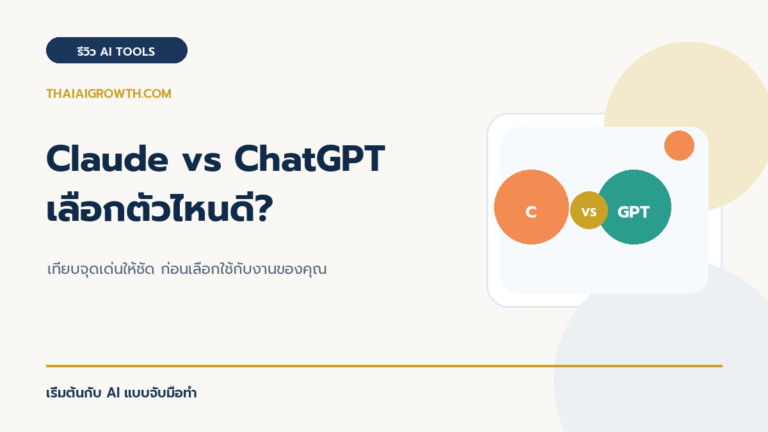 รีวิว AI TOOLS

THAIAIGROWTH.COM

Claude vs ChatGPT
เลือกตัวไหนดี?

เทียบจุดเด่นให้ชัด ก่อนเลือกใช้กับงานของคุณ

C

vs

GPT

เริ่มต้นกับ AI แบบจับมือทำ